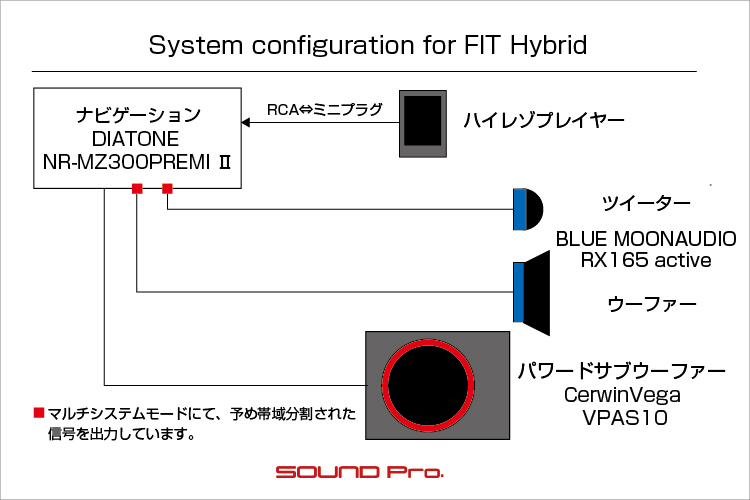 System configuration for FIT Hybrid

ナビゲーション
DIATONE
NR-MZ300PREMI Ⅱ

RCA⇔ミニプラグ

ハイレゾプレイヤー

ツイーター

BLUE MOONAUDIO
RX165 active

ウーファー

パワードサブウーファー
CerwinVega
VPAS10

■マルチシステムモードにて、予め帯域分割された信号を出力しています。

SOUND Pro.